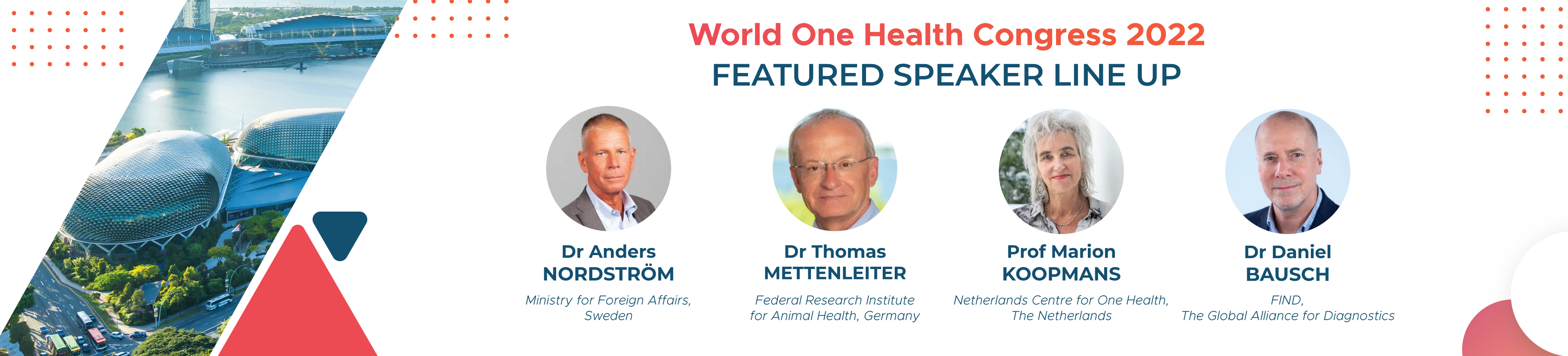 World One Health Congress 2022
FEATURED SPEAKER LINE UP

Dr Anders NORDSTRÖM
Ministry for Foreign Affairs, Sweden

Dr Thomas METTENLEITER
Federal Research Institute for Animal Health, Germany

Prof Marion KOOPMANS
Netherlands Centre for One Health, The Netherlands

Dr Daniel BAUSCH
FIND, The Global Alliance for Diagnostics